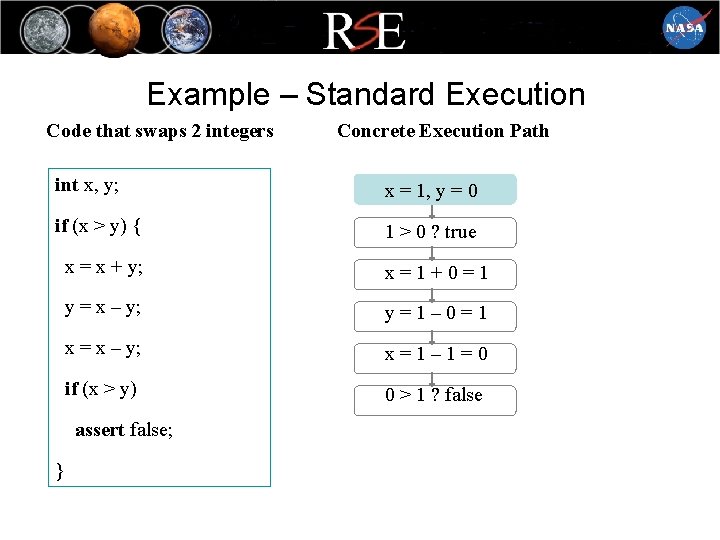 RSE

NASA

Example – Standard Execution

Code that swaps 2 integers

int x, y;

if (x > y) {

x = x + y;

y = x – y;

x = x – y;

if (x > y)

assert false;

}

Concrete Execution Path

x = 1, y = 0

1 > 0 ? true

x = 1 + 0 = 1

y = 1 – 0 = 1

x = 1 – 1 = 0

0 > 1 ? false